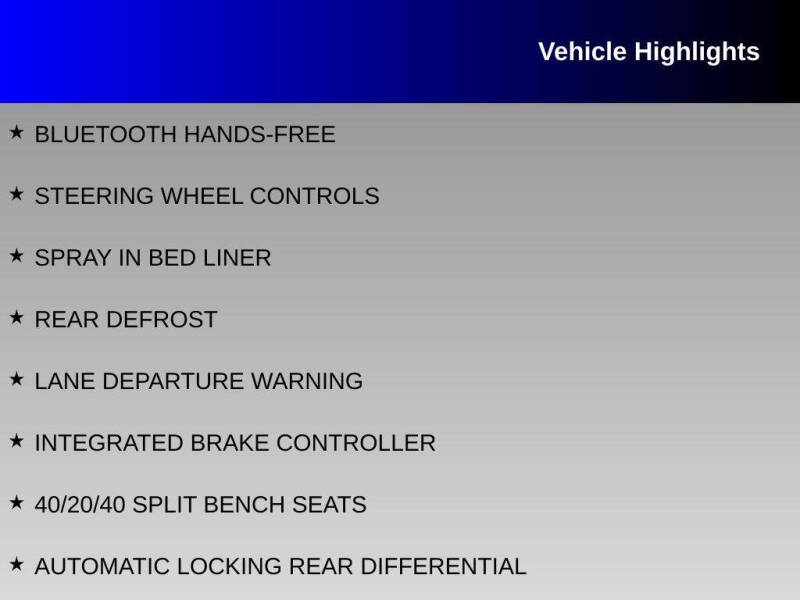 Vehicle Highlights

★ BLUETOOTH HANDS-FREE

★ STEERING WHEEL CONTROLS

★ SPRAY IN BED LINER

★ REAR DEFROST

★ LANE DEPARTURE WARNING

★ INTEGRATED BRAKE CONTROLLER

★ 40/20/40 SPLIT BENCH SEATS

★ AUTOMATIC LOCKING REAR DIFFERENTIAL